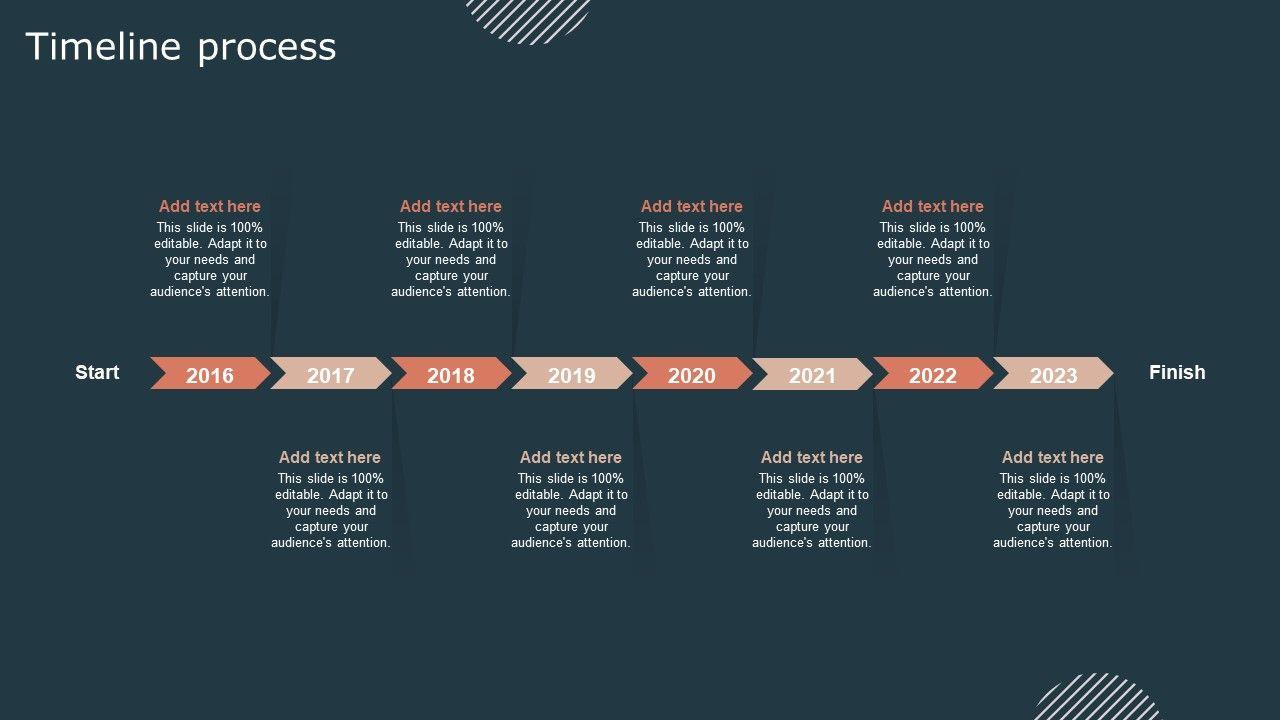 Timeline process

Add text here
This slide is 100% editable. Adapt it to your needs and capture your audience's attention.

Add text here
This slide is 100% editable. Adapt it to your needs and capture your audience's attention.

Add text here
This slide is 100% editable. Adapt it to your needs and capture your audience's attention.

Add text here
This slide is 100% editable. Adapt it to your needs and capture your audience's attention.

Start 2016 2017 2018 2019 2020 2021 2022 2023 Finish

Add text here
This slide is 100% editable. Adapt it to your needs and capture your audience's attention.

Add text here
This slide is 100% editable. Adapt it to your needs and capture your audience's attention.

Add text here
This slide is 100% editable. Adapt it to your needs and capture your audience's attention.

Add text here
This slide is 100% editable. Adapt it to your needs and capture your audience's attention.